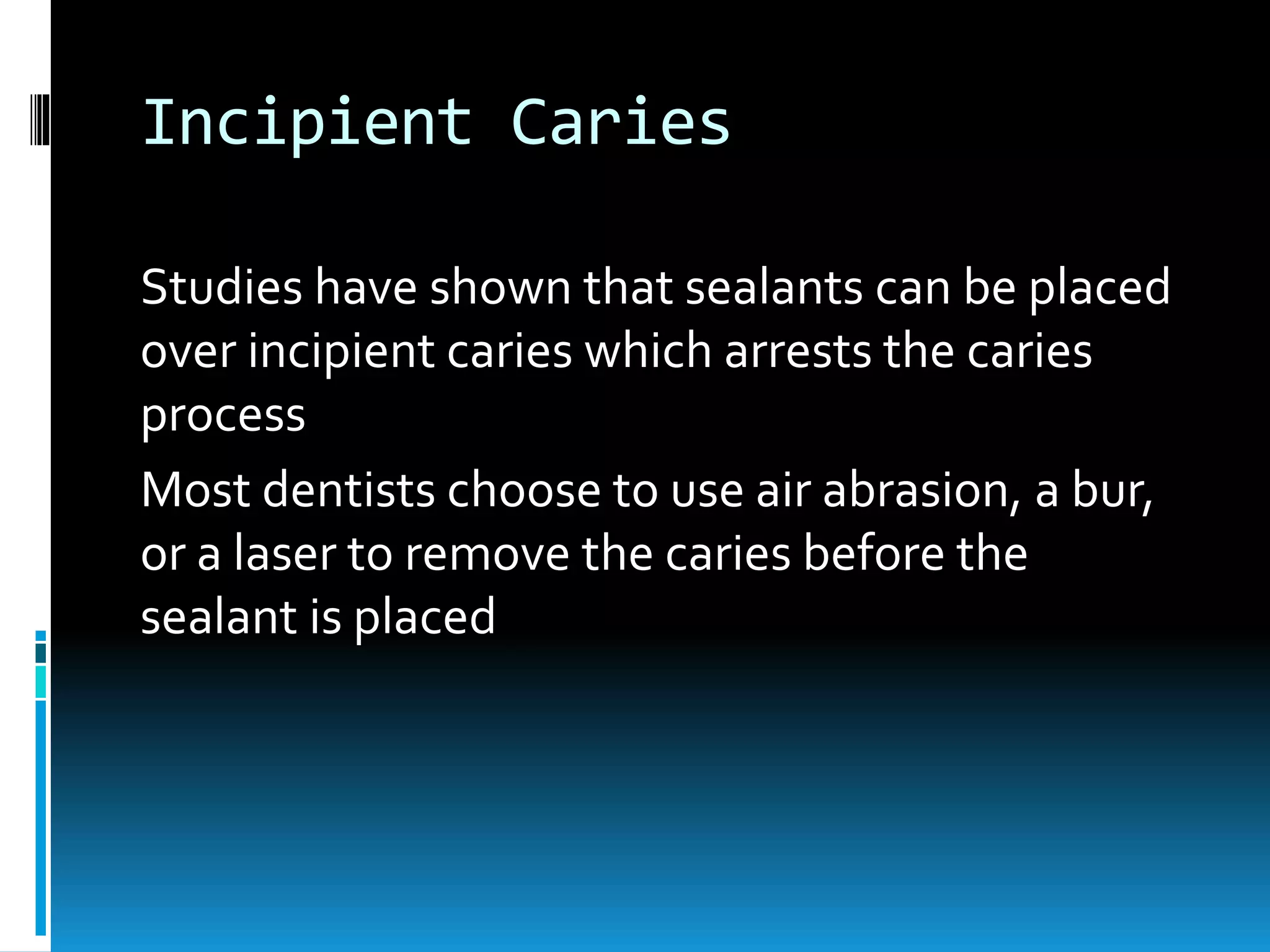 Incipient Caries

Studies have shown that sealants can be placed over incipient caries which arrests the caries process

Most dentists choose to use air abrasion, a bur, or a laser to remove the caries before the sealant is placed